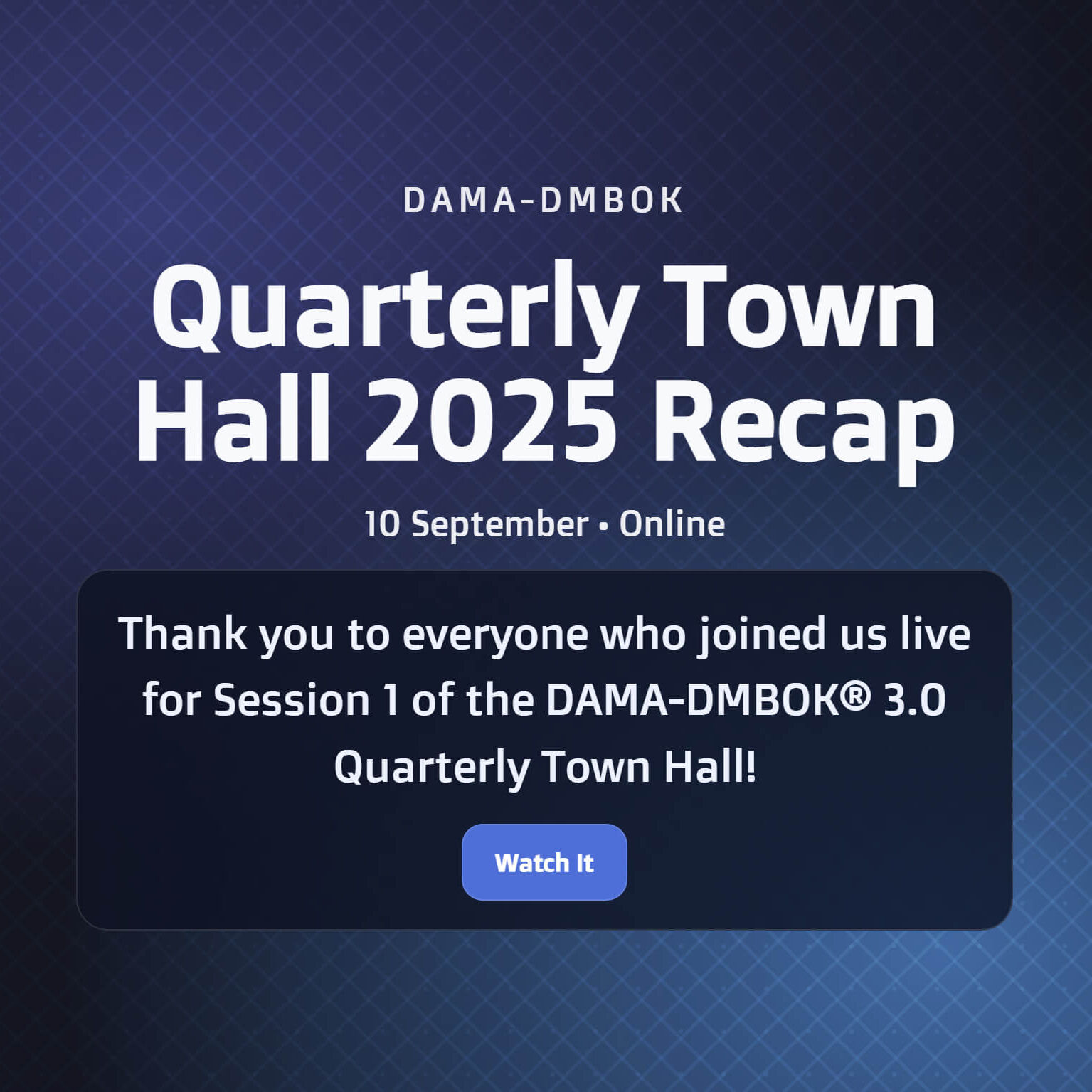 DAMA-DMBOK

Quarterly Town Hall 2025 Recap

10 September • Online

Thank you to everyone who joined us live for Session 1 of the DAMA-DMBOK® 3.0 Quarterly Town Hall!

Watch It